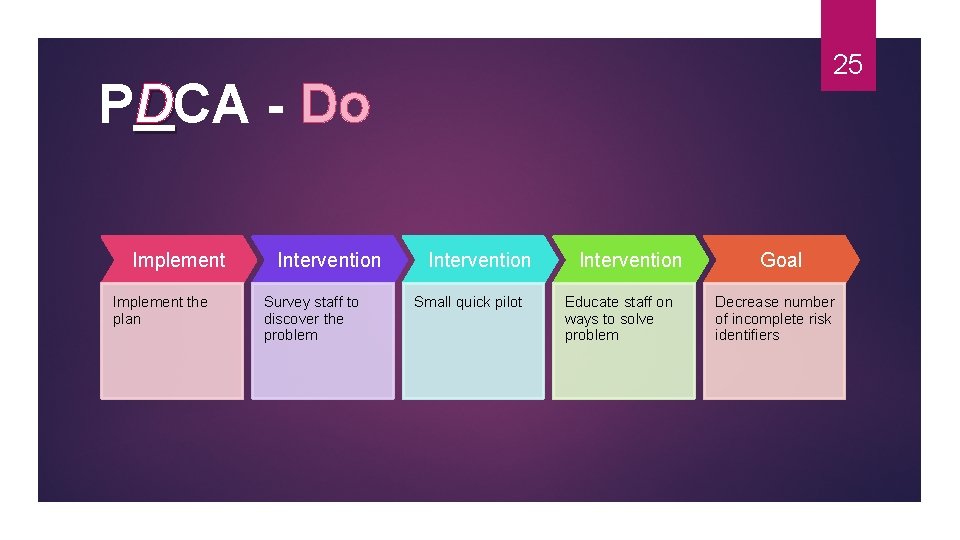 25

PDCA - Do

Implement

Implement the plan

Intervention

Survey staff to discover the problem

Intervention

Small quick pilot

Intervention

Educate staff on ways to solve problem

Goal

Decrease number of incomplete risk identifiers